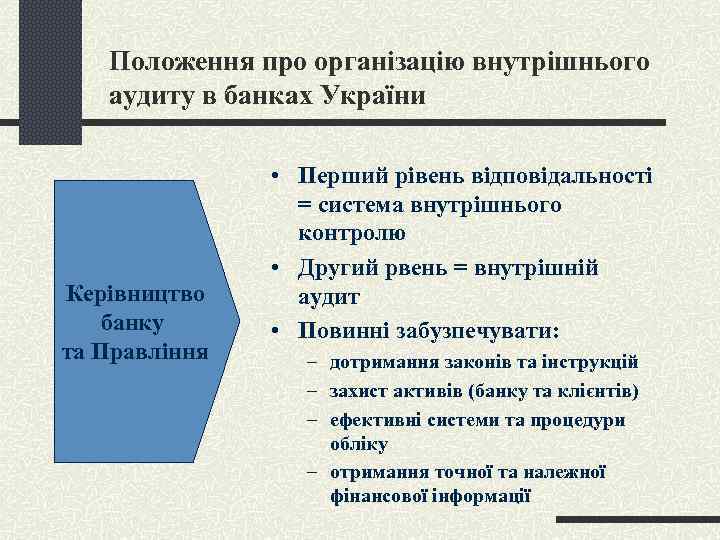 Положення про організацію внутрішнього аудиту в банках України

Керівництво банку та Правління

• Перший рівень відповідальності = система внутрішнього контролю
• Другий рвень = внутрішній аудит
• Повинні забузпечувати:
– дотримання законів та інструкцій
– захист активів (банку та клієнтів)
– ефективні системи та процедури обліку
– отримання точної та належної фінансової інформації